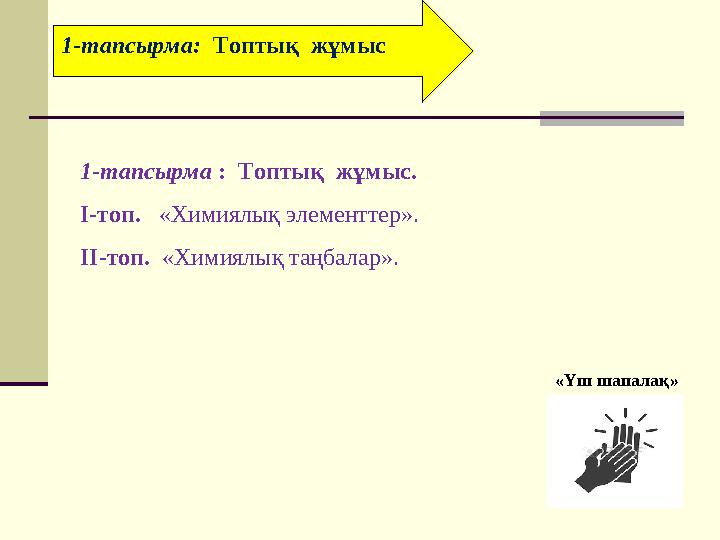 1-тапсырма: Топтық жұмыс

1-тапсырма : Топтық жұмыс.

І-топ. «Химиялық элементтер».

ІІ-топ. «Химиялық таңбалар».

«Үш шапалақ»